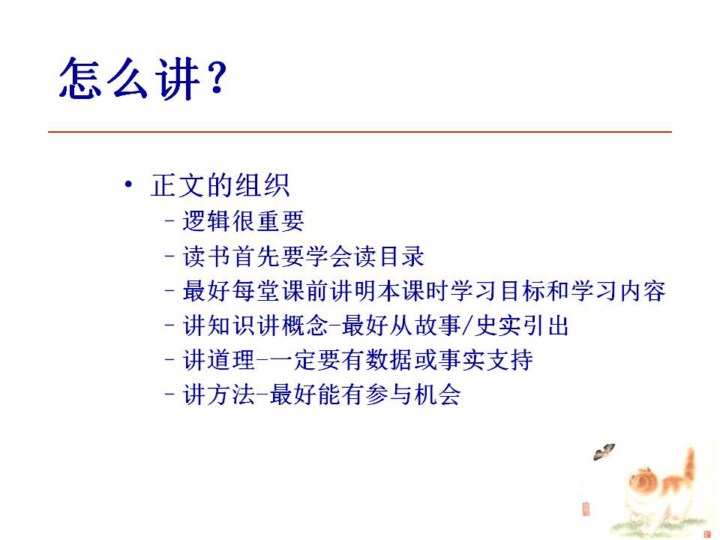 怎么讲？

• 正文的组织
  – 逻辑很重要
  – 读书首先要学会读目录
  – 最好每堂课前讲明本课时学习目标和学习内容
  – 讲知识讲概念–最好从故事/史实引出
  – 讲道理–一定要有数据或事实支持
  – 讲方法–最好能有参与机会